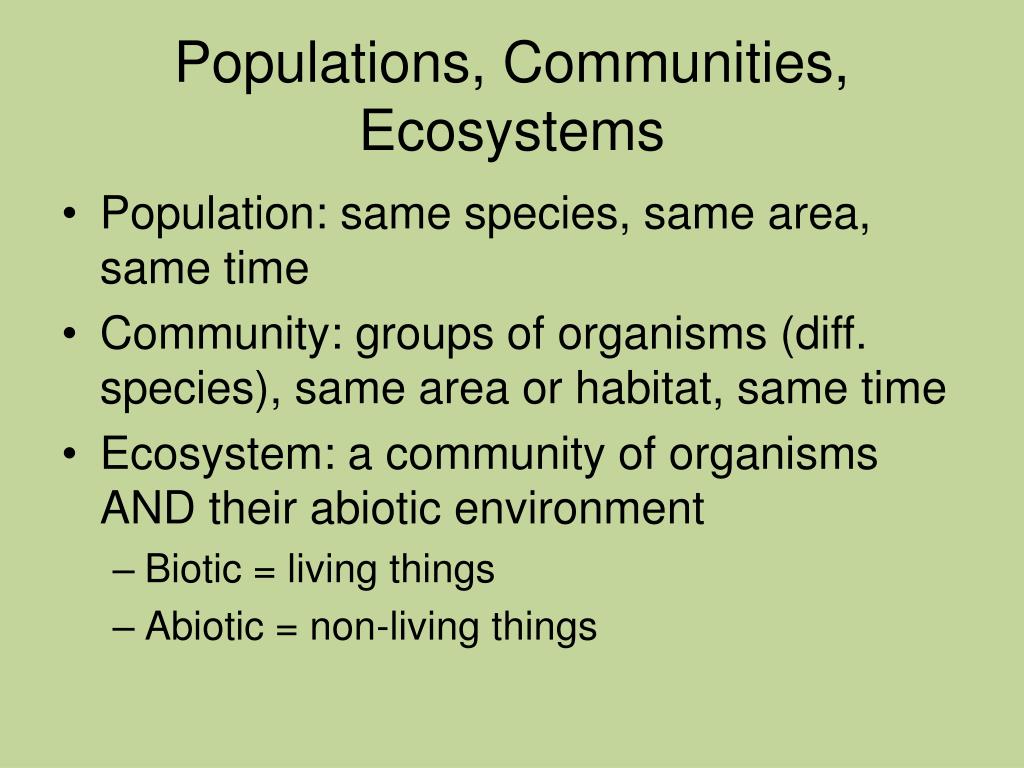 Populations, Communities, Ecosystems

• Population: same species, same area, same time
• Community: groups of organisms (diff. species), same area or habitat, same time
• Ecosystem: a community of organisms AND their abiotic environment
– Biotic = living things
– Abiotic = non-living things